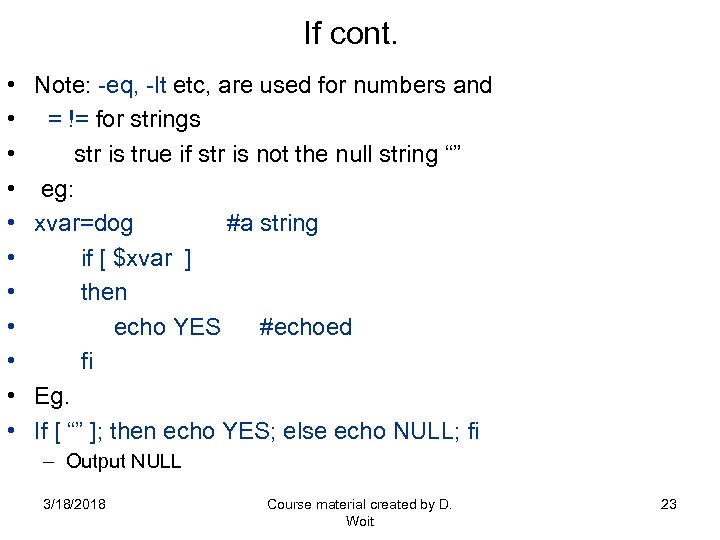 If cont.

• Note: -eq, -lt etc, are used for numbers and
• = != for strings
• str is true if str is not the null string “”
• eg:
• xvar=dog #a string
• if [ $xvar ]
• then
• echo YES #echoed
• fi
• Eg.
• If [ “” ]; then echo YES; else echo NULL; fi
– Output NULL

3/18/2018

Course material created by D. Woit

23